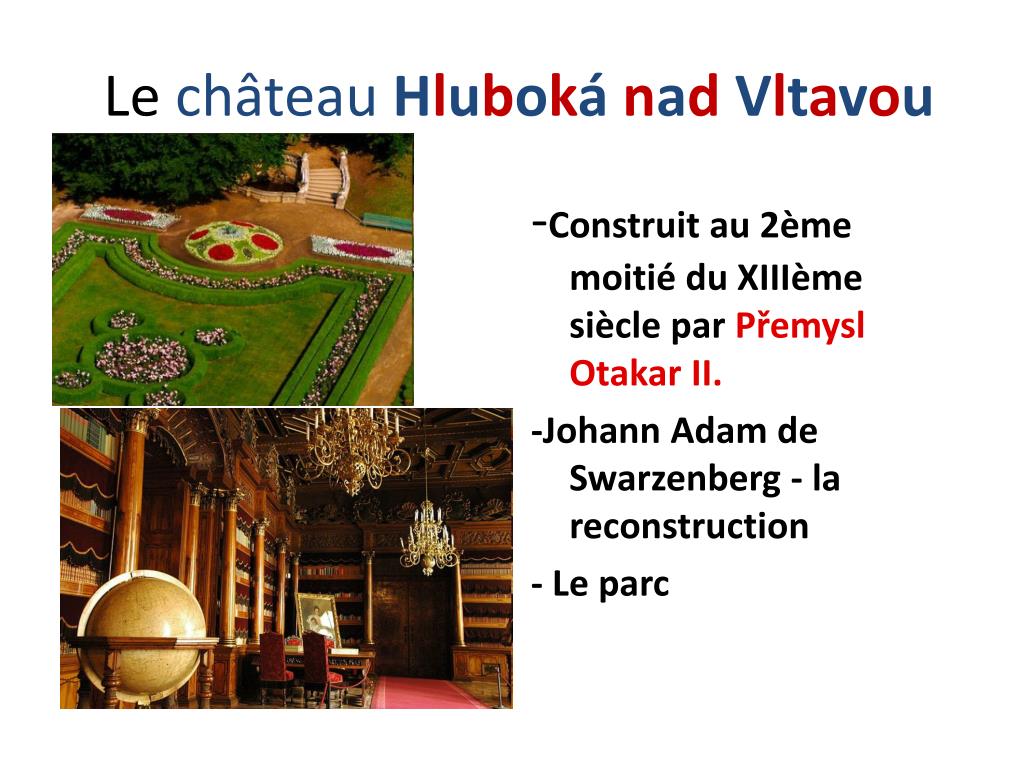 Le château Hluboká nad Vltavou

-Construit au 2ème moitié du XIIIème siècle par Přemysl Otakar II.

-Johann Adam de Swarzenberg - la reconstruction

- Le parc